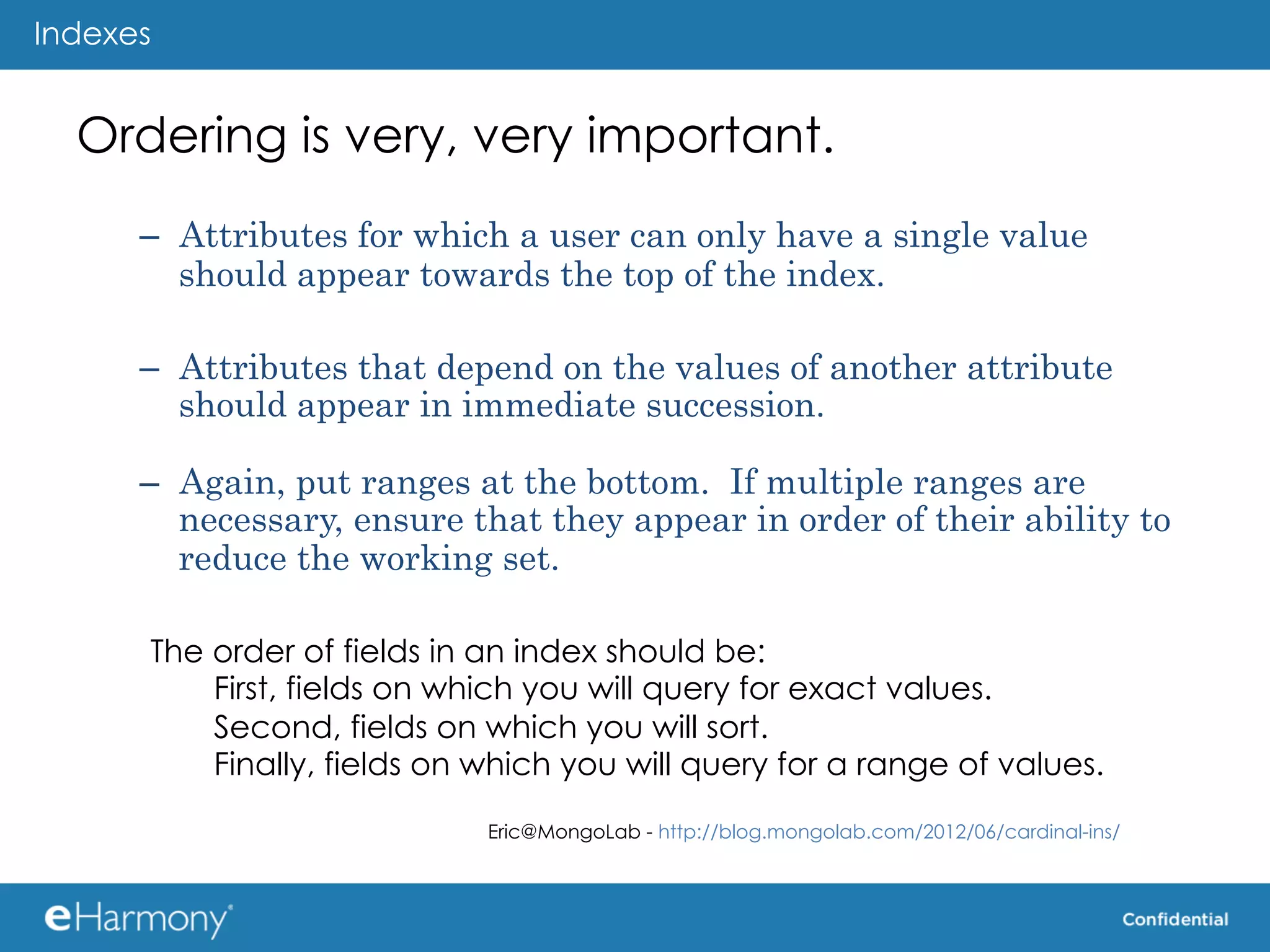 Indexes

Ordering is very, very important.

– Attributes for which a user can only have a single value should appear towards the top of the index.

– Attributes that depend on the values of another attribute should appear in immediate succession.

– Again, put ranges at the bottom. If multiple ranges are necessary, ensure that they appear in order of their ability to reduce the working set.

The order of fields in an index should be:
First, fields on which you will query for exact values.
Second, fields on which you will sort.
Finally, fields on which you will query for a range of values.

Eric@MongoLab - http://blog.mongolab.com/2012/06/cardinal-ins/

eHarmony

Confidential